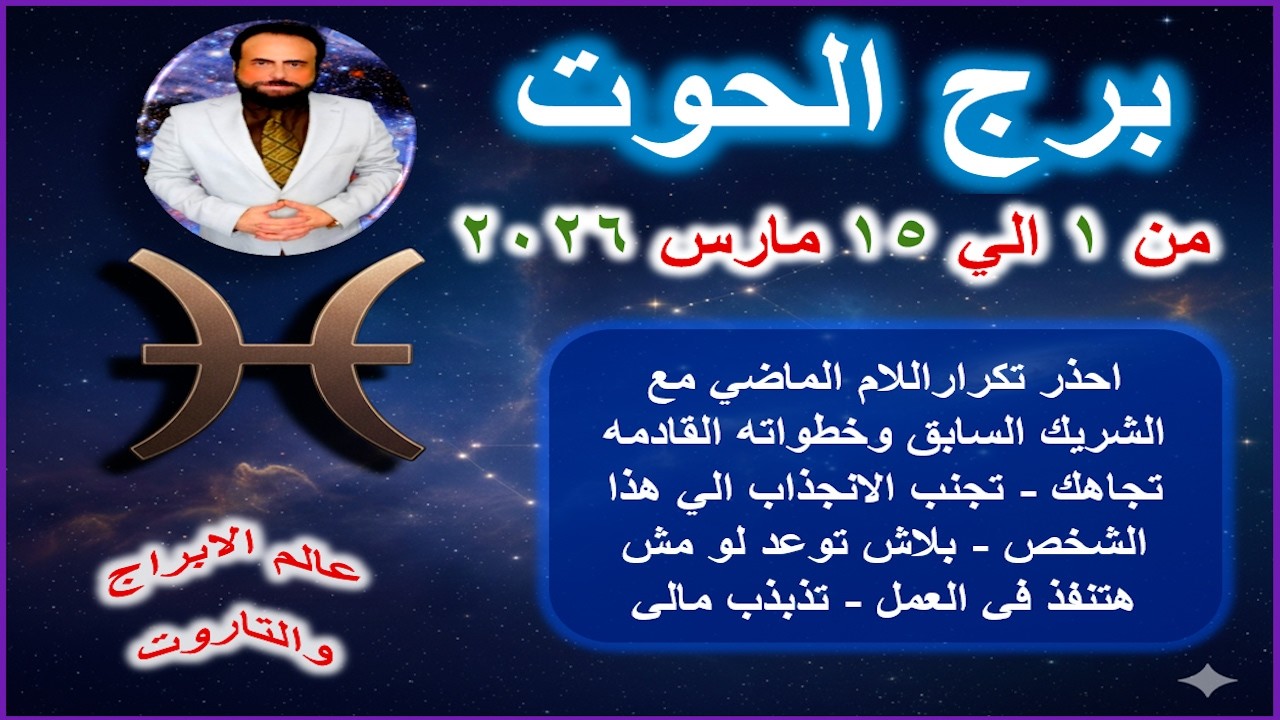 برج الحوت

من ١ الي ١٥ مارس ٢٠٢٦

احذر تكراراللام الماضي مع الشريك السابق وخطواته القادمه تجاهك - تجنب الانجذاب الي هذا الشخص - بلاش توعد لو مش هتنفذ فى العمل - تذبذب مالى

عالم الابراج والتاروت